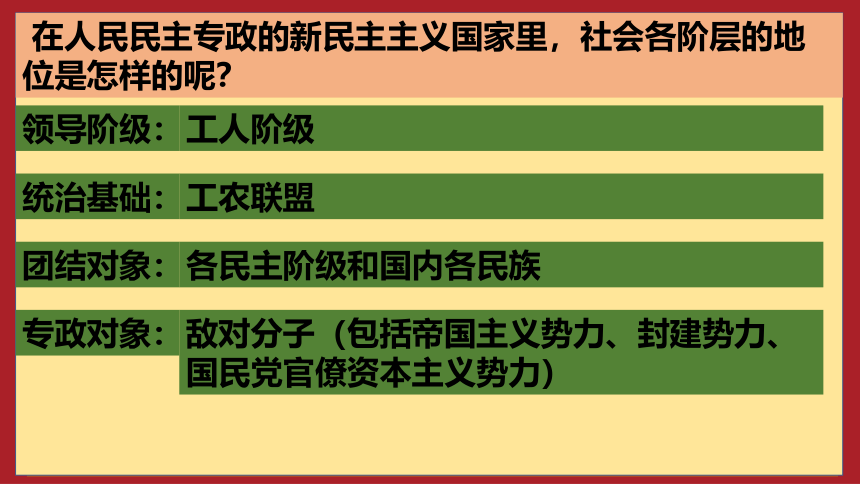 在人民民主专政的新民主主义国家里，社会各阶层的地位是怎样的呢?

领导阶级：工人阶级

统治基础：工农联盟

团结对象：各民主阶级和国内各民族

专政对象：敌对分子（包括帝国主义势力、封建势力、国民党官僚资本主义势力）